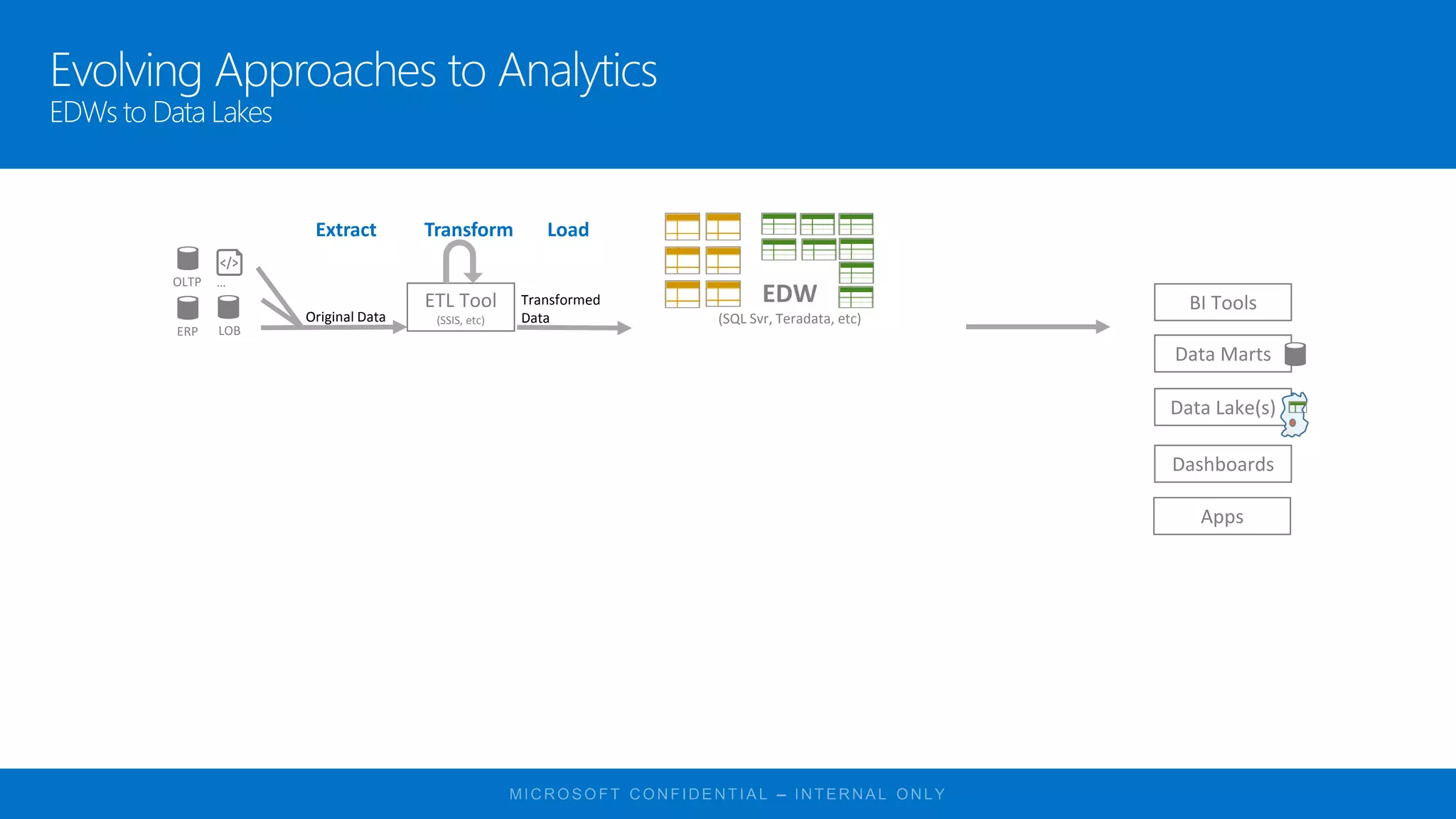 Evolving Approaches to Analytics
EDWs to Data Lakes

Extract Transform Load

OLTP
</>
...
ERP LOB

Original Data

ETL Tool
(SSIS, etc)

Transformed Data

EDW
(SQL Svr, Teradata, etc)

BI Tools
Data Marts
Data Lake(s)
Dashboards
Apps

MICROSOFT CONFIDENTIAL – INTERNAL ONLY